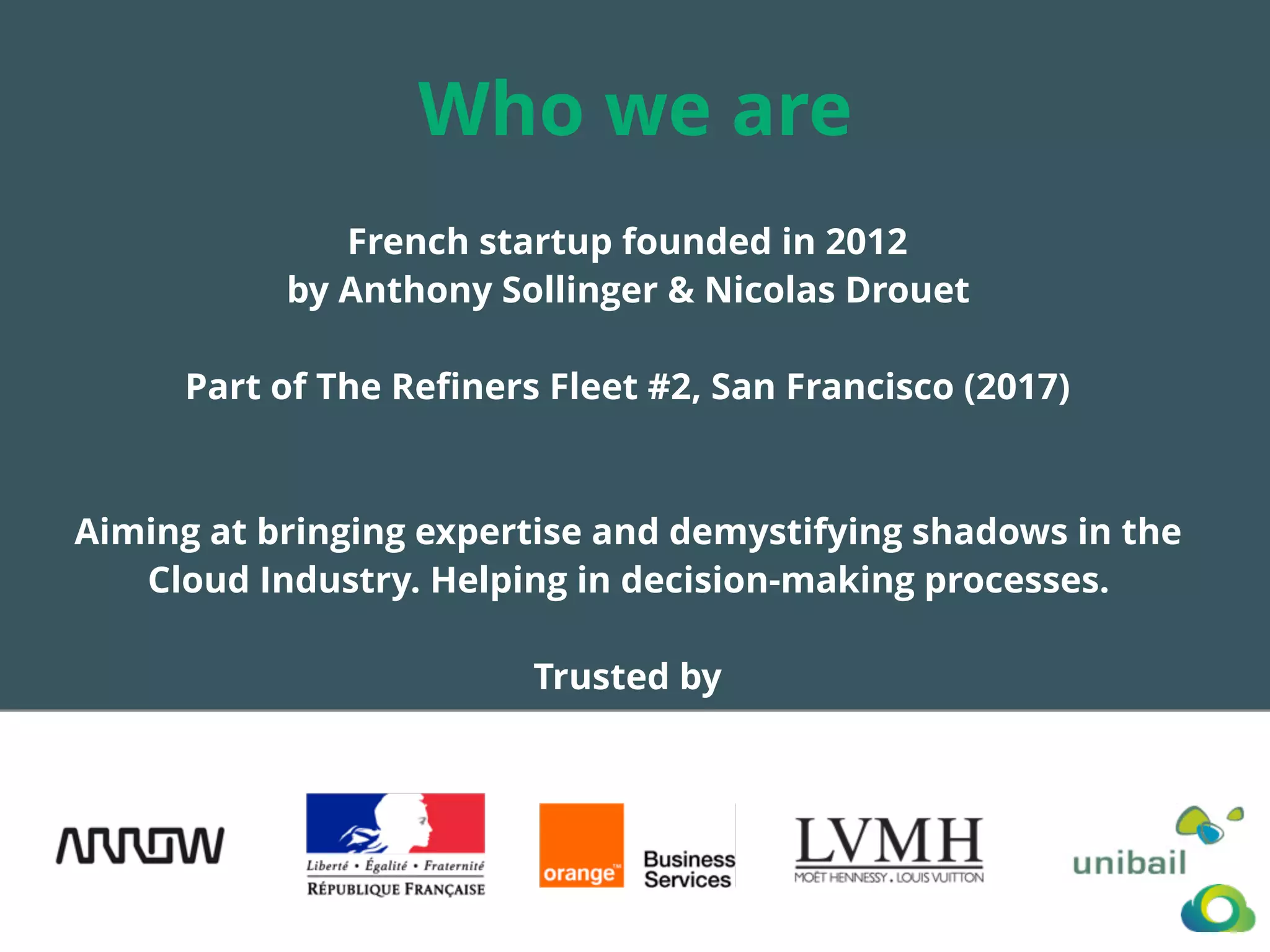 Who we are

French startup founded in 2012
by Anthony Sollinger & Nicolas Drouet

Part of The Refiners Fleet #2, San Francisco (2017)

Aiming at bringing expertise and demystifying shadows in the Cloud Industry. Helping in decision-making processes.

Trusted by

ARROW

Liberté • Égalité • Fraternité
RÉPUBLIQUE FRANÇAISE

orange™ Business Services

LVMH
MOËT HENNESSY . LOUIS VUITTON

unibail